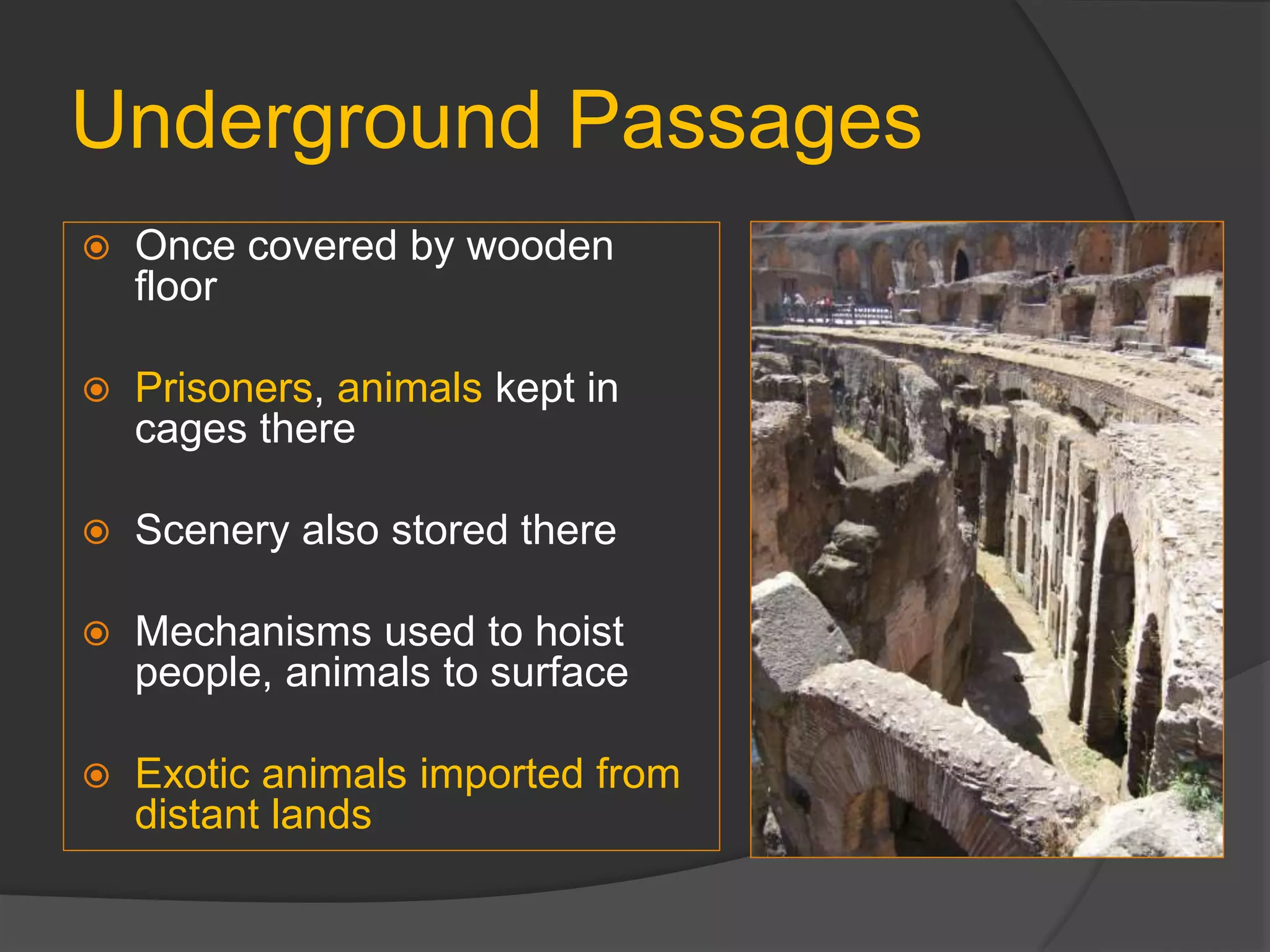 Underground Passages

Once covered by wooden floor

Prisoners, animals kept in cages there

Scenery also stored there

Mechanisms used to hoist people, animals to surface

Exotic animals imported from distant lands